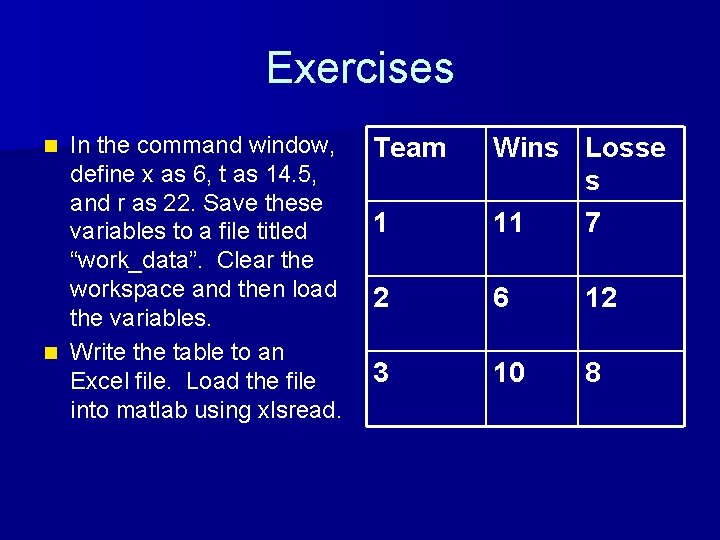 Exercises

In the command window, define x as 6, t as 14.5, and r as 22. Save these variables to a file titled “work_data”. Clear the workspace and then load the variables.

Write the table to an Excel file. Load the file into matlab using xlsread.

| Team | Wins | Losses |
|---|---|---|
| 1 | 11 | 7 |
| 2 | 6 | 12 |
| 3 | 10 | 8 |